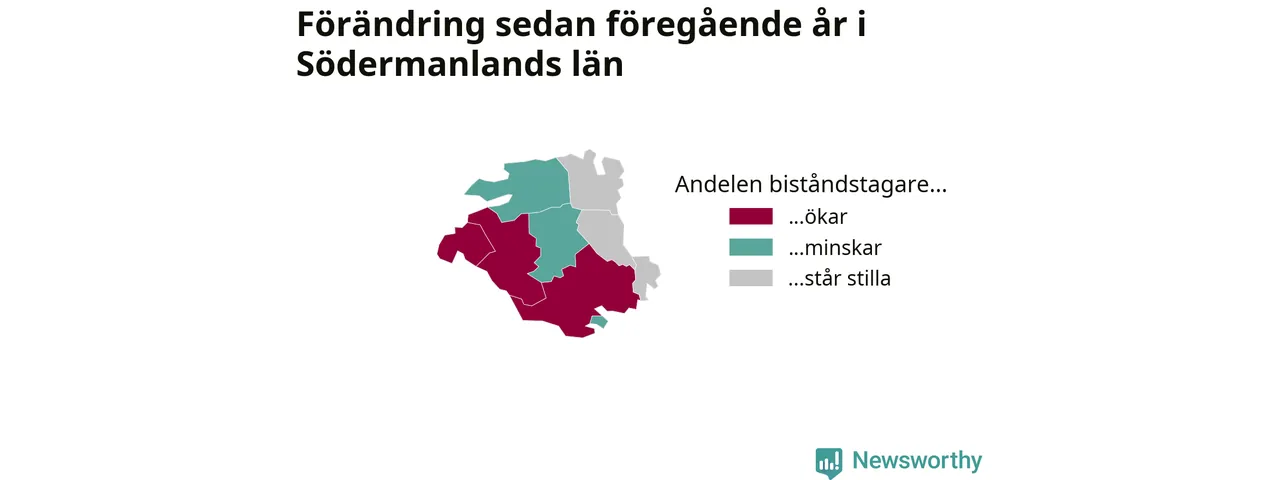 Förändring sedan föregående år i Södermanlands län

Andelen biståndstagare...
...ökar
...minskar
...står stilla

Newsworthy